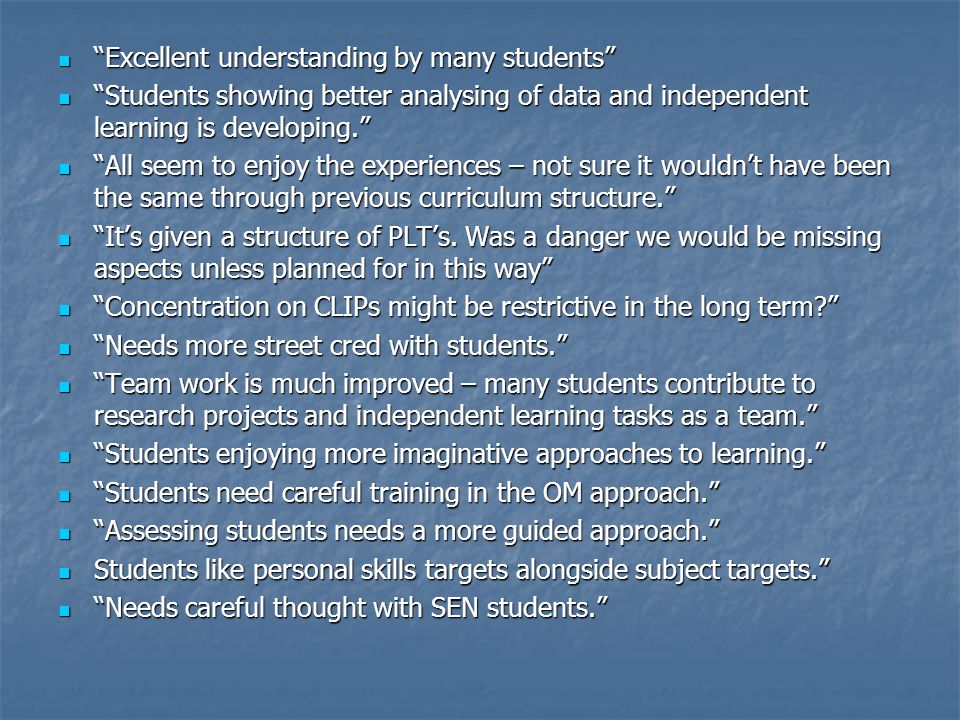 - “Excellent understanding by many students”
- “Students showing better analysing of data and independent learning is developing.”
- “All seem to enjoy the experiences – not sure it wouldn’t have been the same through previous curriculum structure.”
- “It’s given a structure of PLT’s. Was a danger we would be missing aspects unless planned for in this way”
- “Concentration on CLIPs might be restrictive in the long term?”
- “Needs more street cred with students.”
- “Team work is much improved – many students contribute to research projects and independent learning tasks as a team.”
- “Students enjoying more imaginative approaches to learning.”
- “Students need careful training in the OM approach.”
- “Assessing students needs a more guided approach.”
- Students like personal skills targets alongside subject targets.”
- “Needs careful thought with SEN students.”